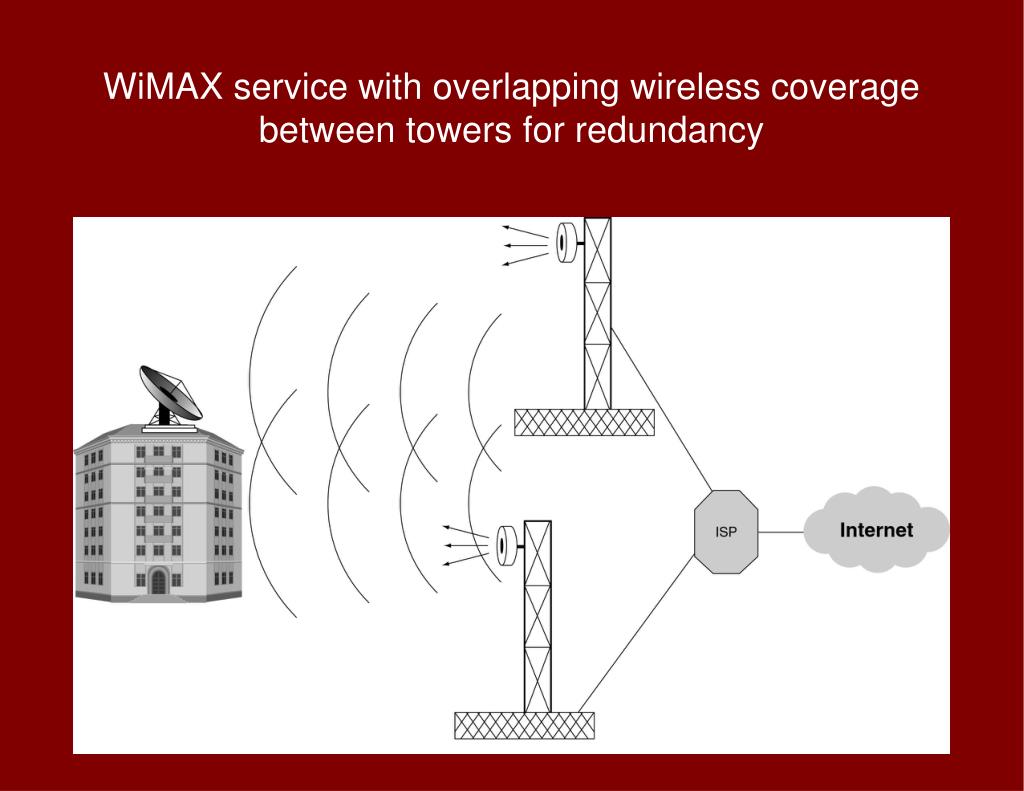 WiMAX service with overlapping wireless coverage between towers for redundancy

ISP

Internet